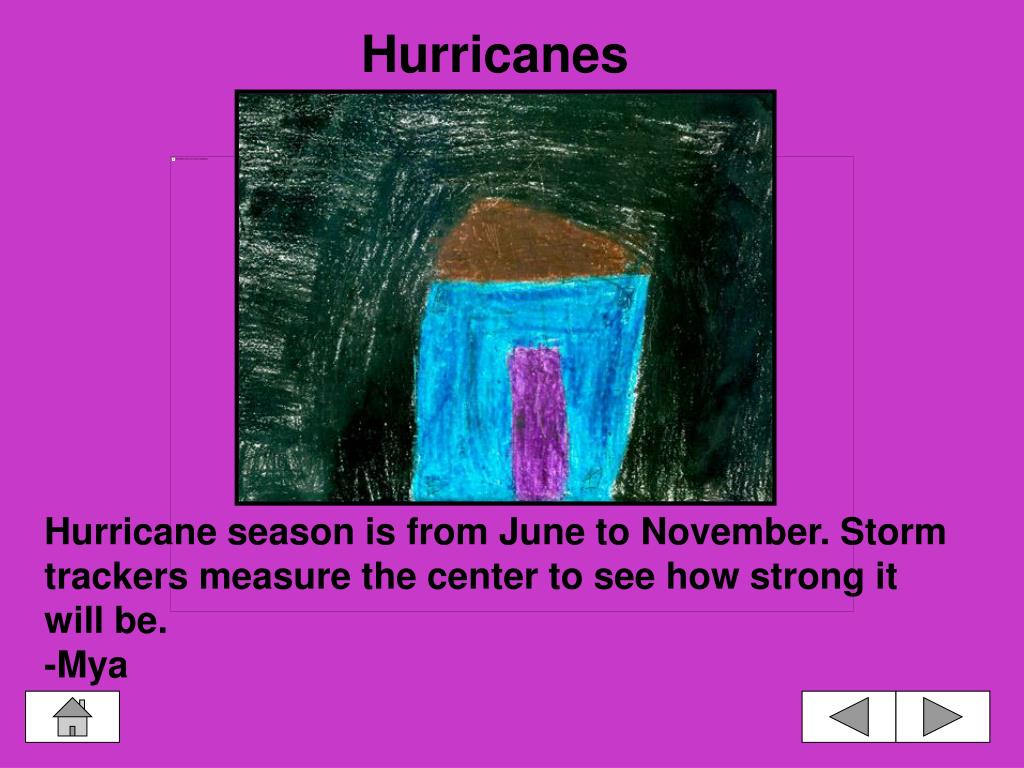 Hurricanes

Hurricane season is from June to November. Storm trackers measure the center to see how strong it will be.
-Mya